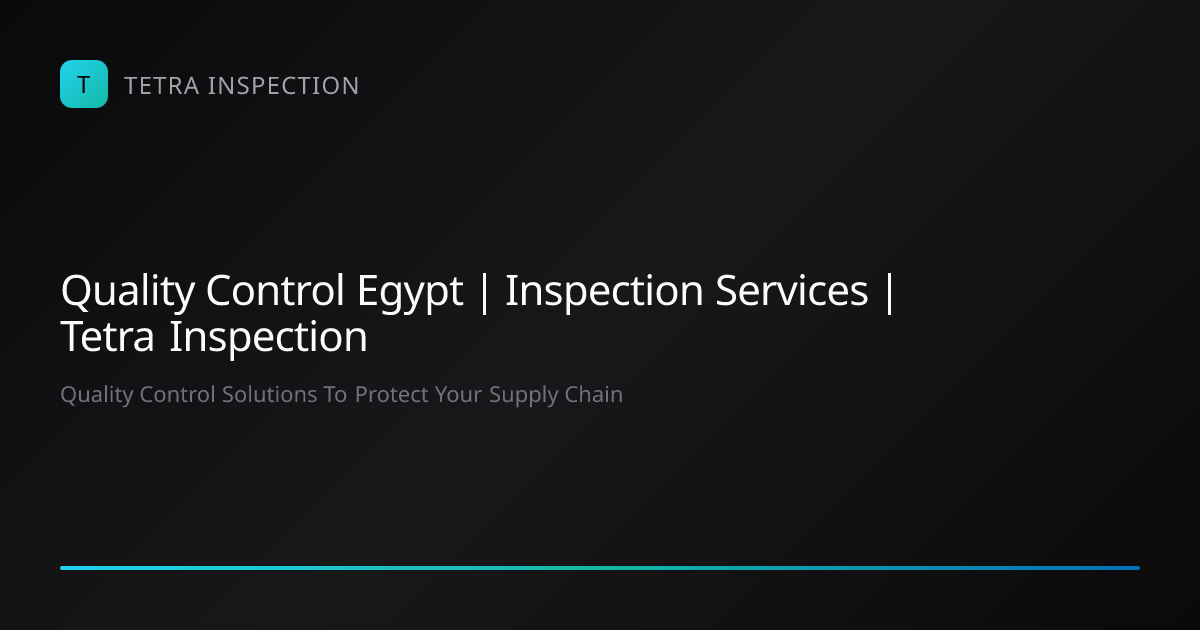 T

TETRA INSPECTION

Quality Control Egypt | Inspection Services | Tetra Inspection

Quality Control Solutions To Protect Your Supply Chain